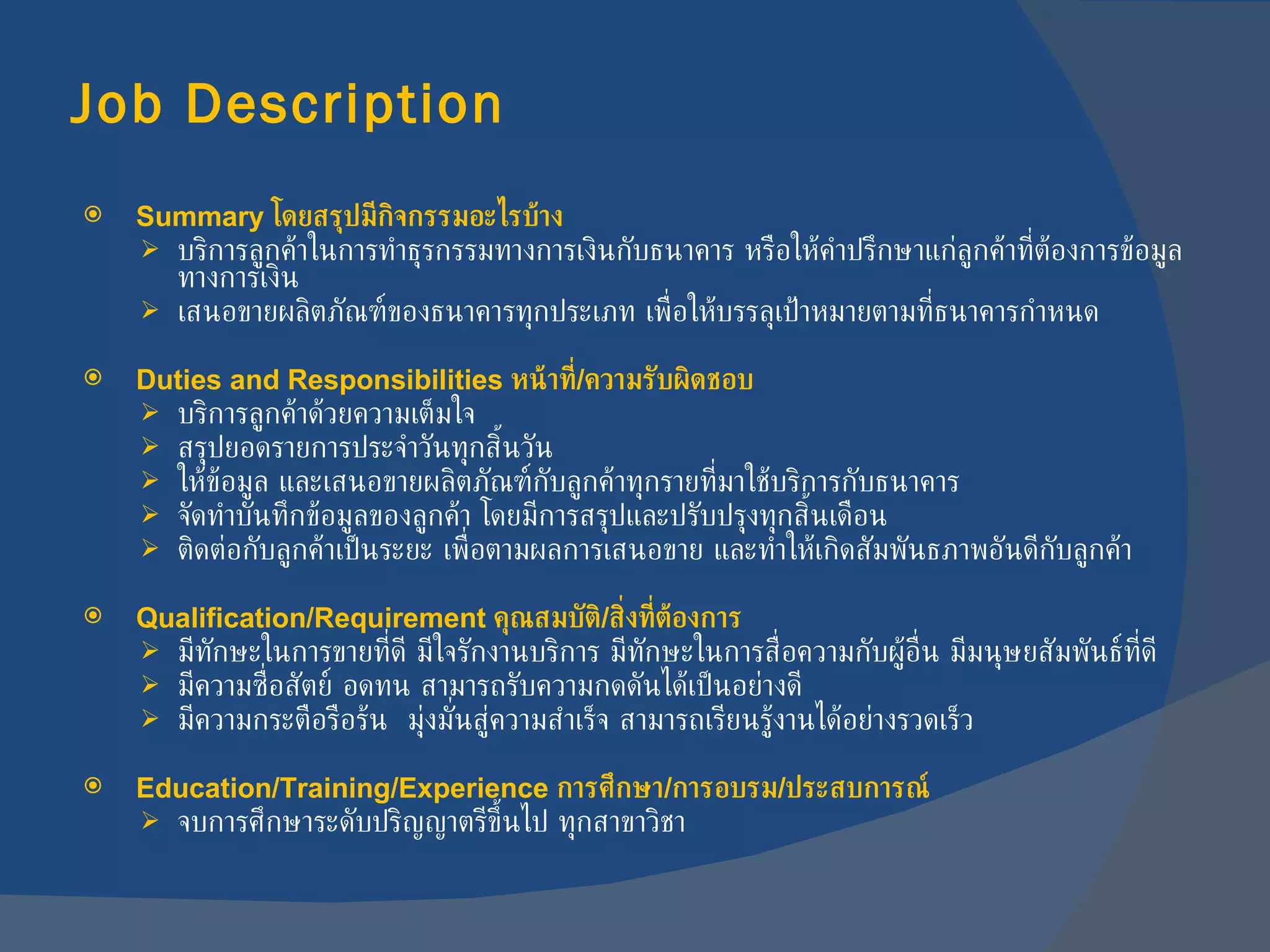 Job Description

Summary โดยสรุปมีกิจกรรมอะไรบ้าง
บริการลูกค้าในการทำธุรกรรมทางการเงินกับธนาคาร หรือให้คำปรึกษาแก่ลูกค้าที่ต้องการข้อมูลทางการเงิน
เสนอขายผลิตภัณฑ์ของธนาคารทุกประเภท เพื่อให้บรรลุเป้าหมายตามที่ธนาคารกำหนด

Duties and Responsibilities หน้าที่/ความรับผิดชอบ
บริการลูกค้าด้วยความเต็มใจ
สรุปยอดรายการประจำวันทุกสิ้นวัน
ให้ข้อมูล และเสนอขายผลิตภัณฑ์กับลูกค้าทุกรายที่มาใช้บริการกับธนาคาร
จัดทำบันทึกข้อมูลของลูกค้า โดยมีการสรุปและปรับปรุงทุกสิ้นเดือน
ติดต่อกับลูกค้าเป็นระยะ เพื่อตามผลการเสนอขาย และทำให้เกิดสัมพันธภาพอันดีกับลูกค้า

Qualification/Requirement คุณสมบัติ/สิ่งที่ต้องการ
มีทักษะในการขายที่ดี มีใจรักงานบริการ มีทักษะในการสื่อความกับผู้อื่น มีมนุษยสัมพันธ์ที่ดี
มีความซื่อสัตย์ อดทน สามารถรับความกดดันได้เป็นอย่างดี
มีความกระตือรือร้น มุ่งมั่นสู่ความสำเร็จ สามารถเรียนรู้งานได้อย่างรวดเร็ว

Education/Training/Experience การศึกษา/การอบรม/ประสบการณ์
จบการศึกษาระดับปริญญาตรีขึ้นไป ทุกสาขาวิชา